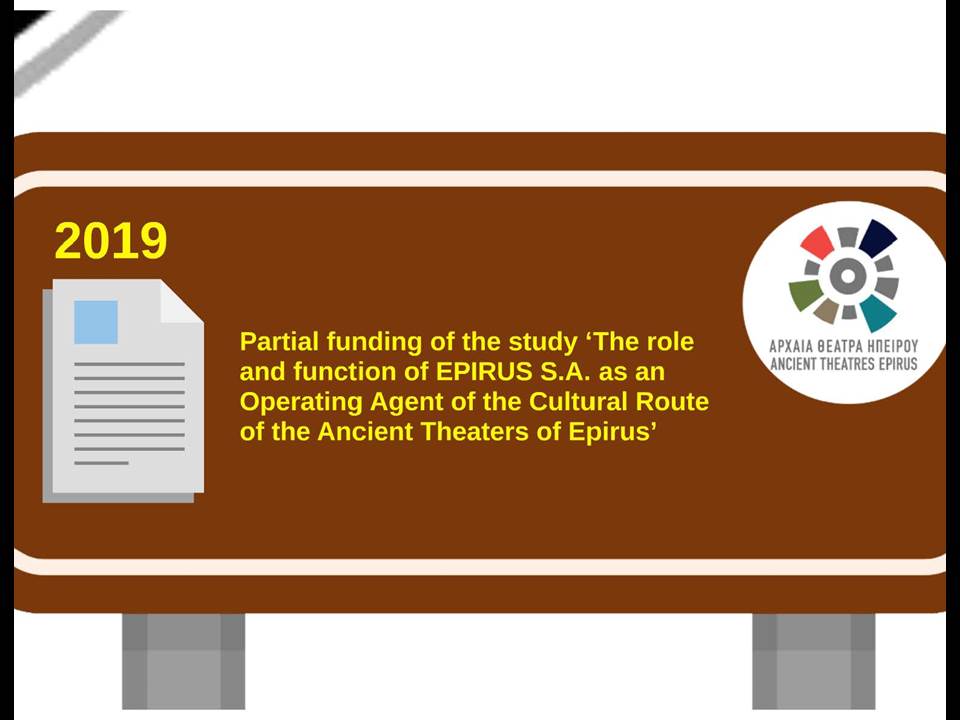 2019

Partial funding of the study ‘The role and function of EPIRUS S.A. as an Operating Agent of the Cultural Route of the Ancient Theaters of Epirus’

ΑΡΧΑΙΑ ΘΕΑΤΡΑ ΗΠΕΙΡΟΥ
ANCIENT THEATRES EPIRUS